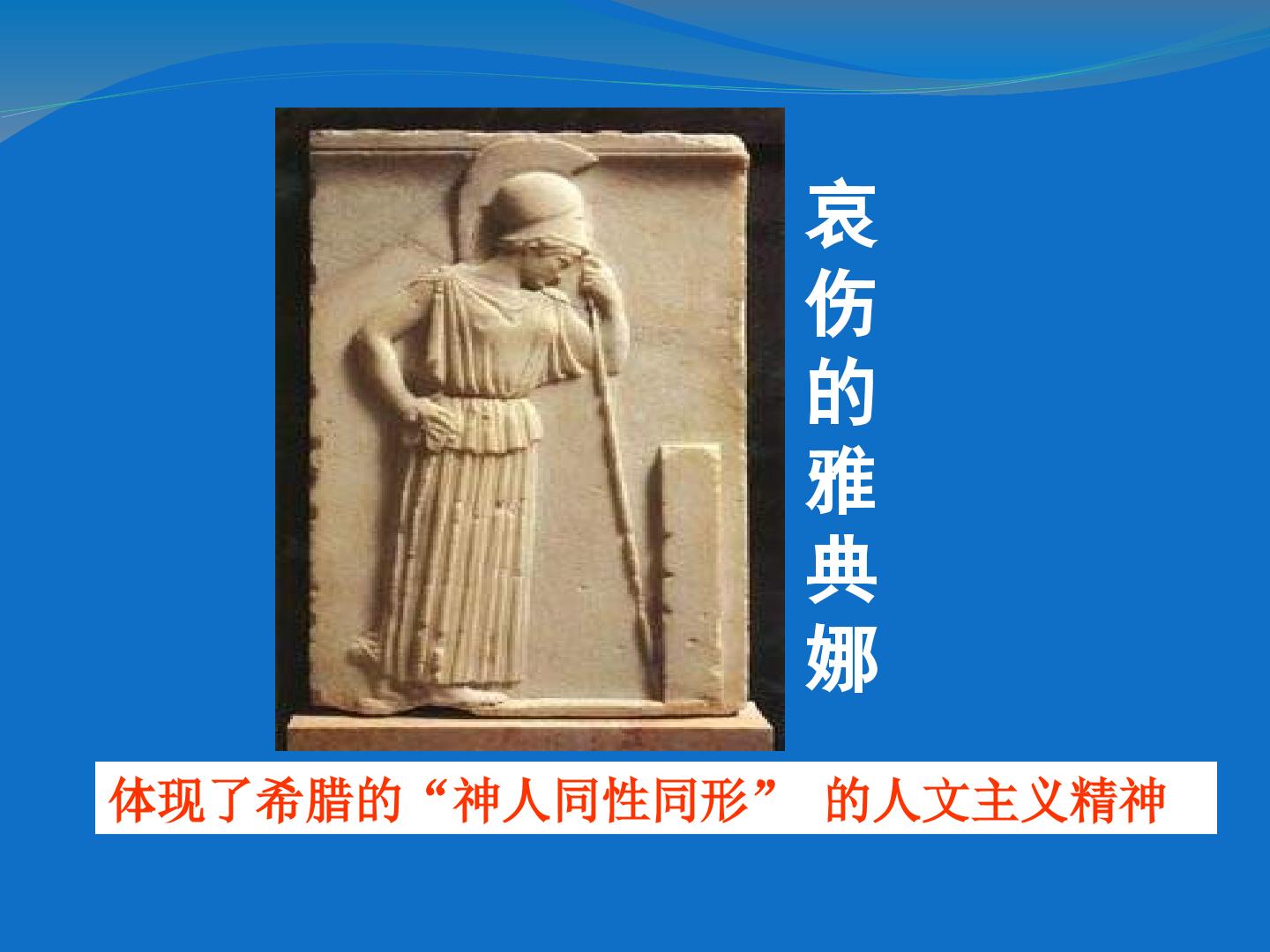 哀伤的雅典娜

体现了希腊的“神人同性同形” 的人文主义精神